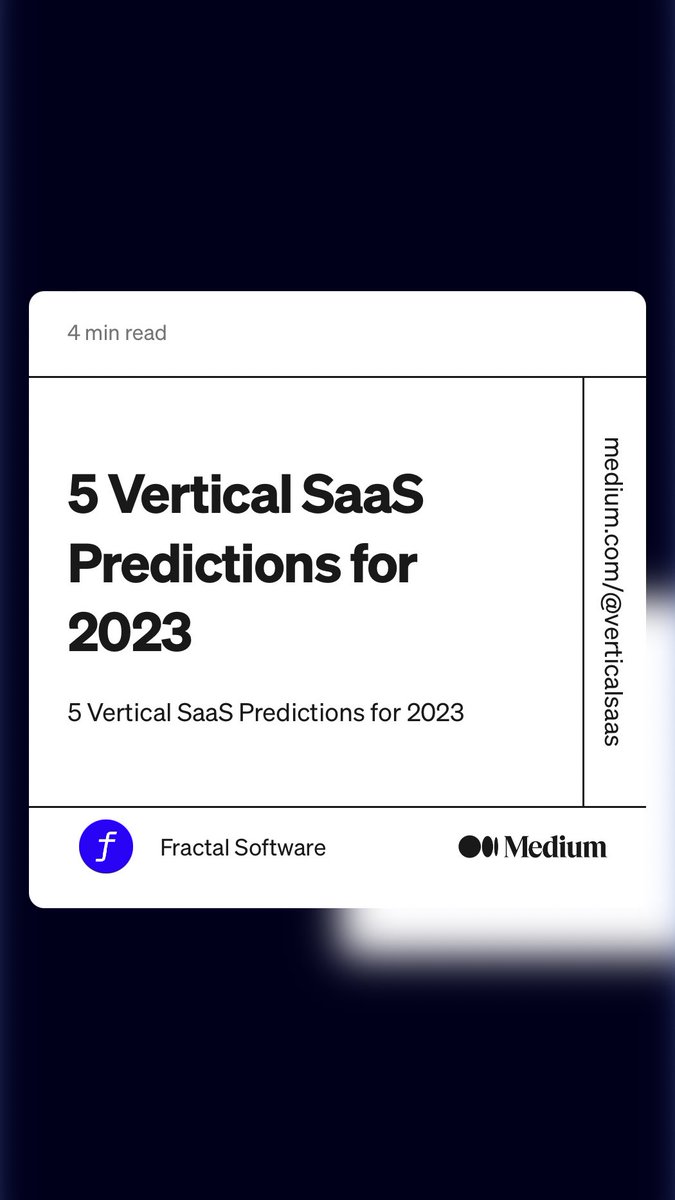 4 min read

5 Vertical SaaS Predictions for 2023

5 Vertical SaaS Predictions for 2023

medium.com/@verticalsaas

f

Fractal Software

Medium